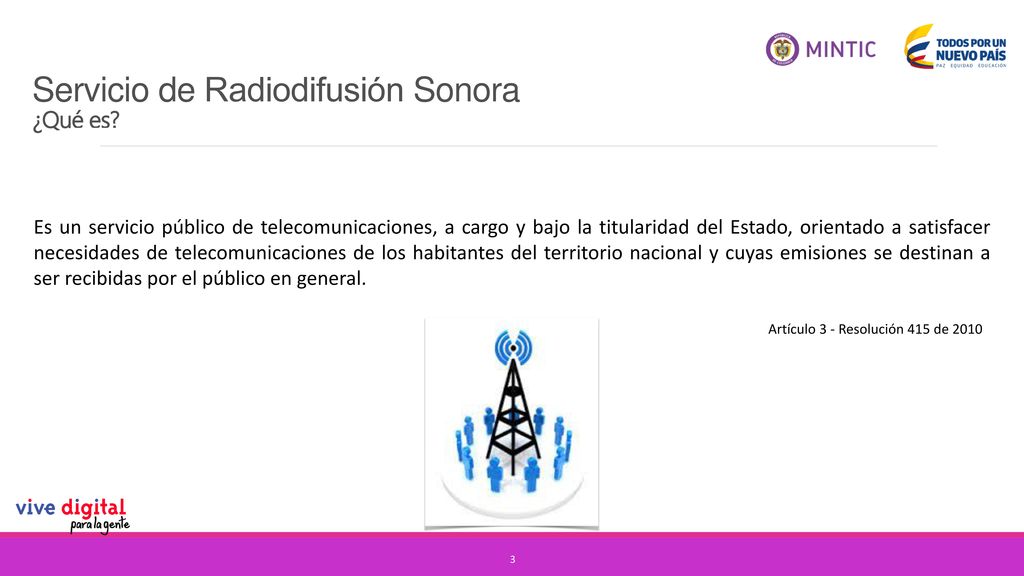 MINTIC

TODOS POR UN NUEVO PAÍS
PAZ EQUIDAD EDUCACIÓN

Servicio de Radiodifusión Sonora
¿Qué es?

Es un servicio público de telecomunicaciones, a cargo y bajo la titularidad del Estado, orientado a satisfacer necesidades de telecomunicaciones de los habitantes del territorio nacional y cuyas emisiones se destinan a ser recibidas por el público en general.

Artículo 3 - Resolución 415 de 2010

vive digital
para la gente

3